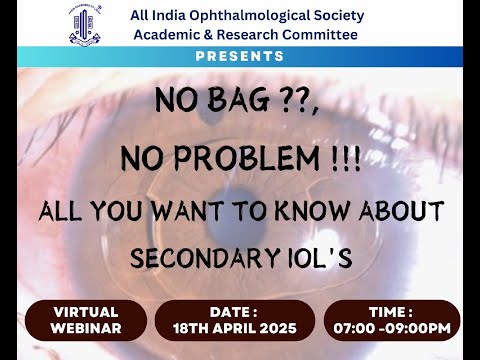 All India Ophthalmological Society
Academic & Research Committee

PRESENTS

NO BAG ??,

NO PROBLEM !!!

ALL YOU WANT TO KNOW ABOUT

SECONDARY IOL'S

VIRTUAL WEBINAR

DATE : 18TH APRIL 2025

TIME : 07:00 -09:00PM